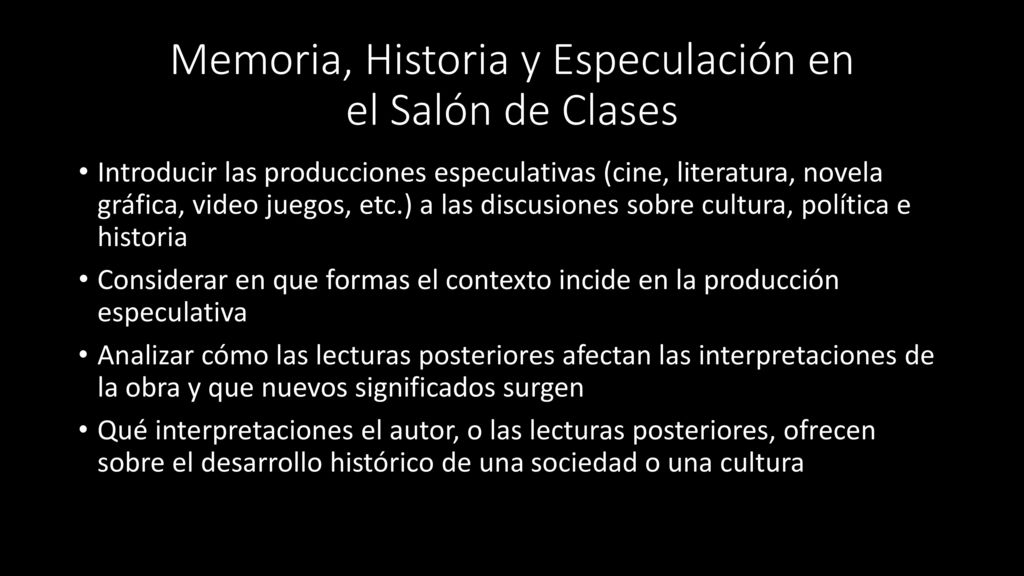 Memoria, Historia y Especulación en el Salón de Clases

• Introducir las producciones especulativas (cine, literatura, novela gráfica, video juegos, etc.) a las discusiones sobre cultura, política e historia

• Considerar en que formas el contexto incide en la producción especulativa

• Analizar cómo las lecturas posteriores afectan las interpretaciones de la obra y que nuevos significados surgen

• Qué interpretaciones el autor, o las lecturas posteriores, ofrecen sobre el desarrollo histórico de una sociedad o una cultura